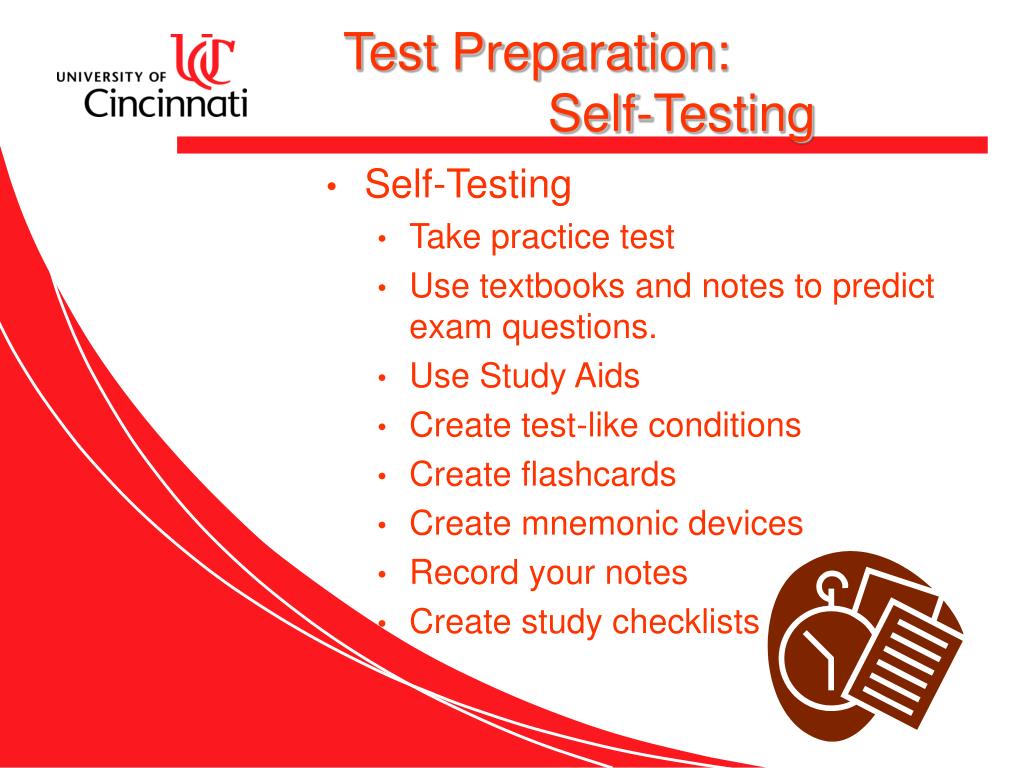 UNIVERSITY OF UC Cincinnati

Test Preparation:
Self-Testing

• Self-Testing
• Take practice test
• Use textbooks and notes to predict exam questions.
• Use Study Aids
• Create test-like conditions
• Create flashcards
• Create mnemonic devices
• Record your notes
• Create study checklists